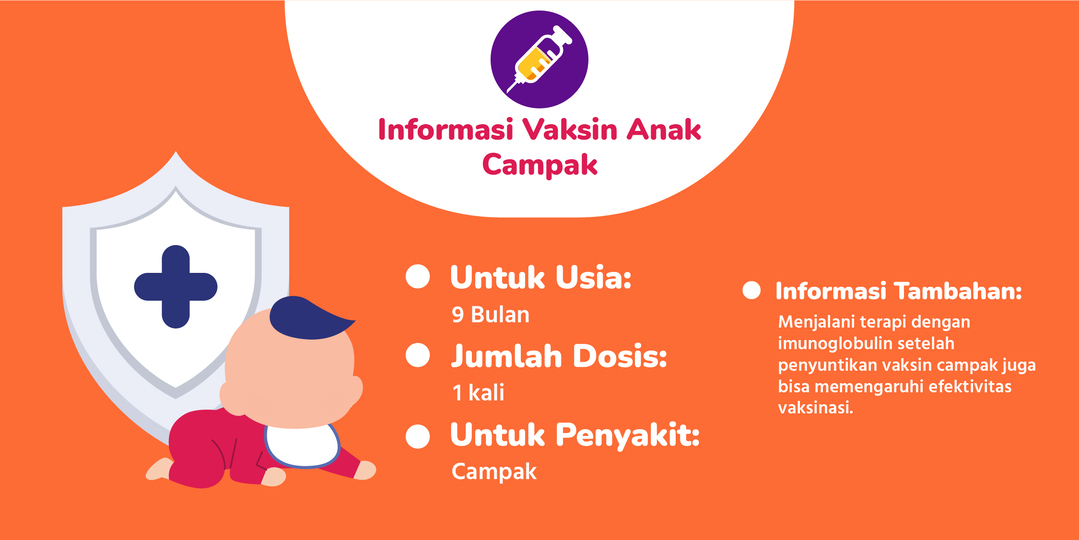 Informasi Vaksin Anak Campak

Untuk Usia:
9 Bulan

Jumlah Dosis:
1 kali

Untuk Penyakit:
Campak

Informasi Tambahan:
Menjalani terapi dengan imunoglobulin setelah penyuntikan vaksin campak juga bisa memengaruhi efektivitas vaksinasi.